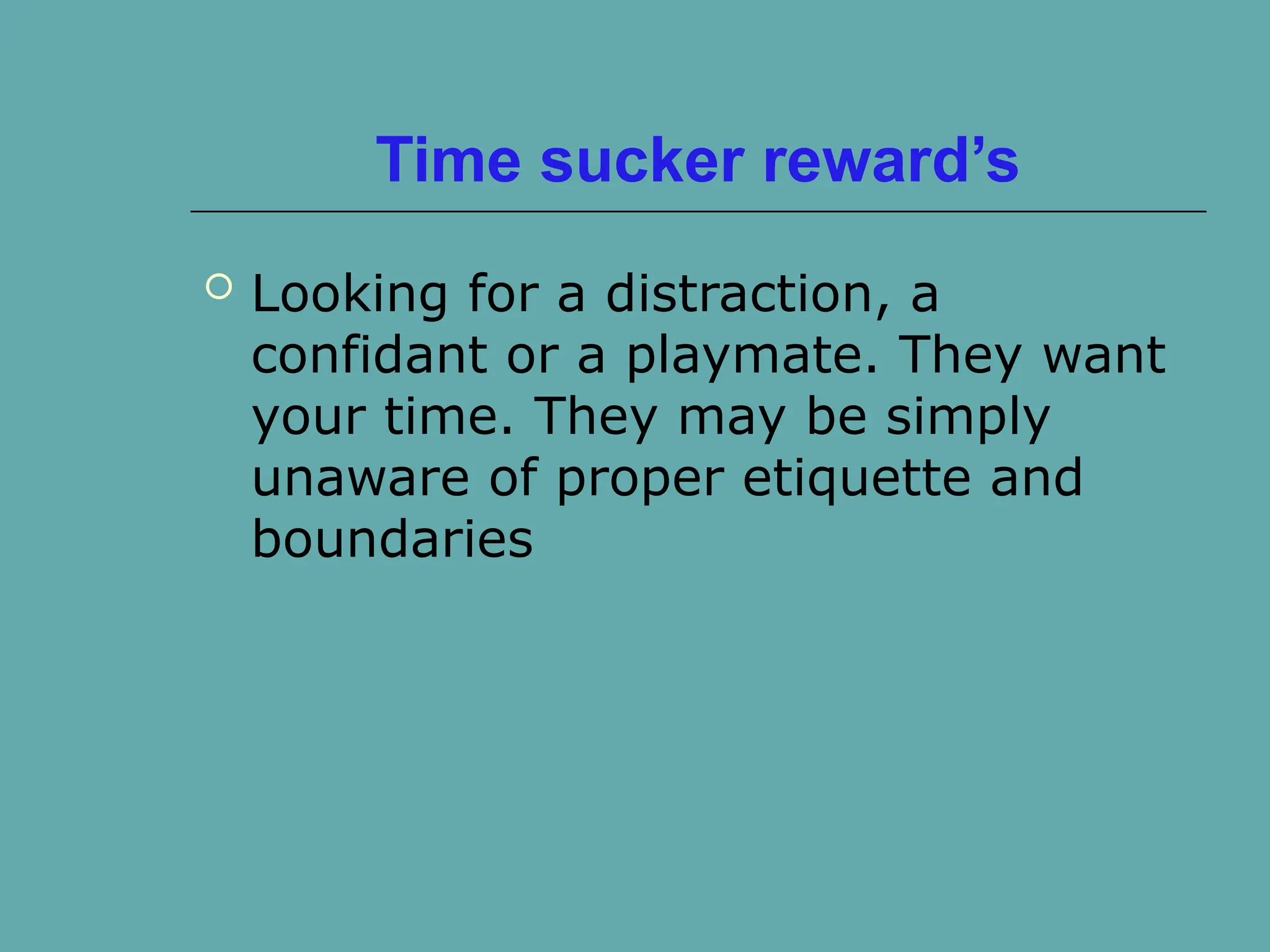 Time sucker reward’s

Looking for a distraction, a confidant or a playmate. They want your time. They may be simply unaware of proper etiquette and boundaries